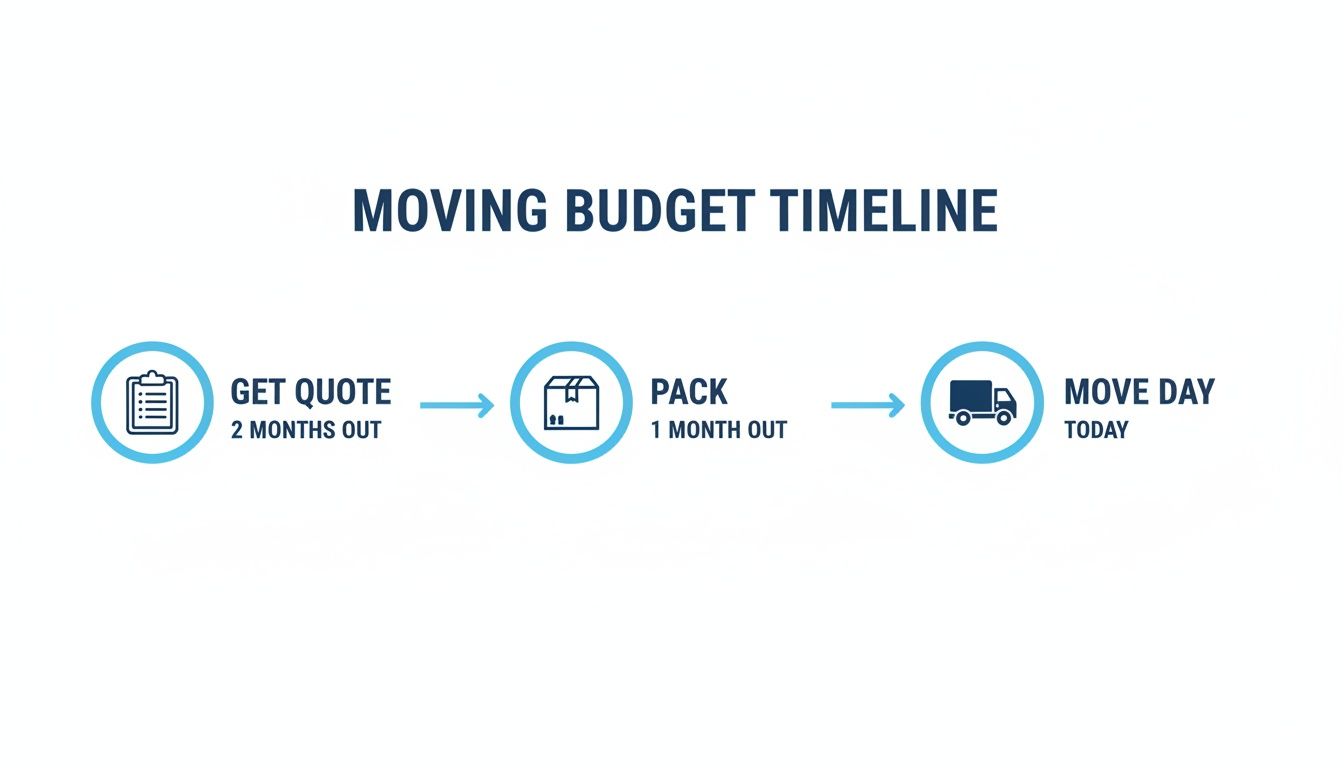 MOVING BUDGET TIMELINE

GET QUOTE
2 MONTHS OUT

PACK
1 MONTH OUT

MOVE DAY
TODAY